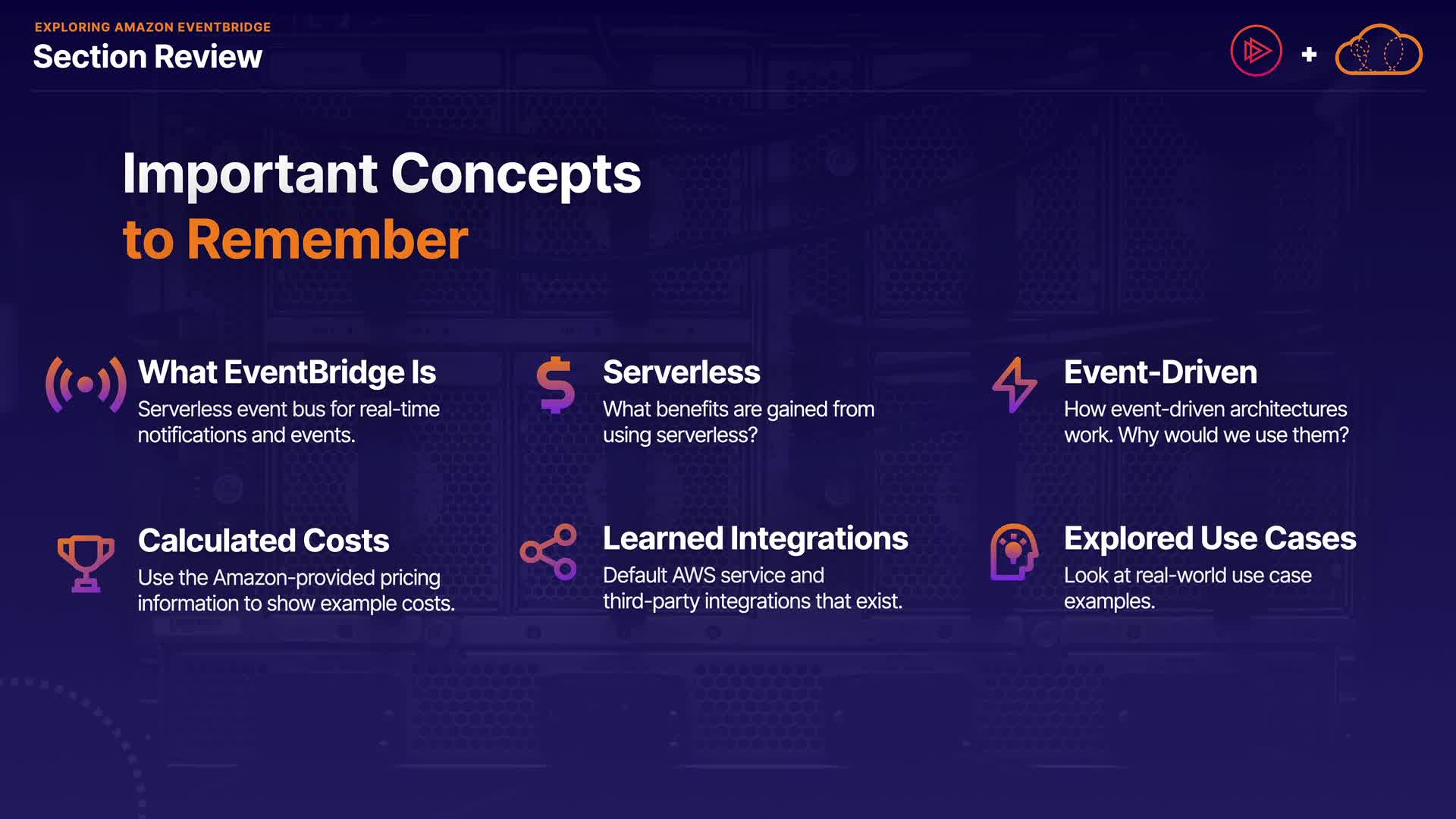 EXPLORING AMAZON EVENTBRIDGE
Section Review

+

Important Concepts
to Remember

What EventBridge Is
Serverless event bus for real-time notifications and events.

Serverless
What benefits are gained from using serverless?

Event-Driven
How event-driven architectures work. Why would we use them?

Calculated Costs
Use the Amazon-provided pricing information to show example costs.

Learned Integrations
Default AWS service and third-party integrations that exist.

Explored Use Cases
Look at real-world use case examples.